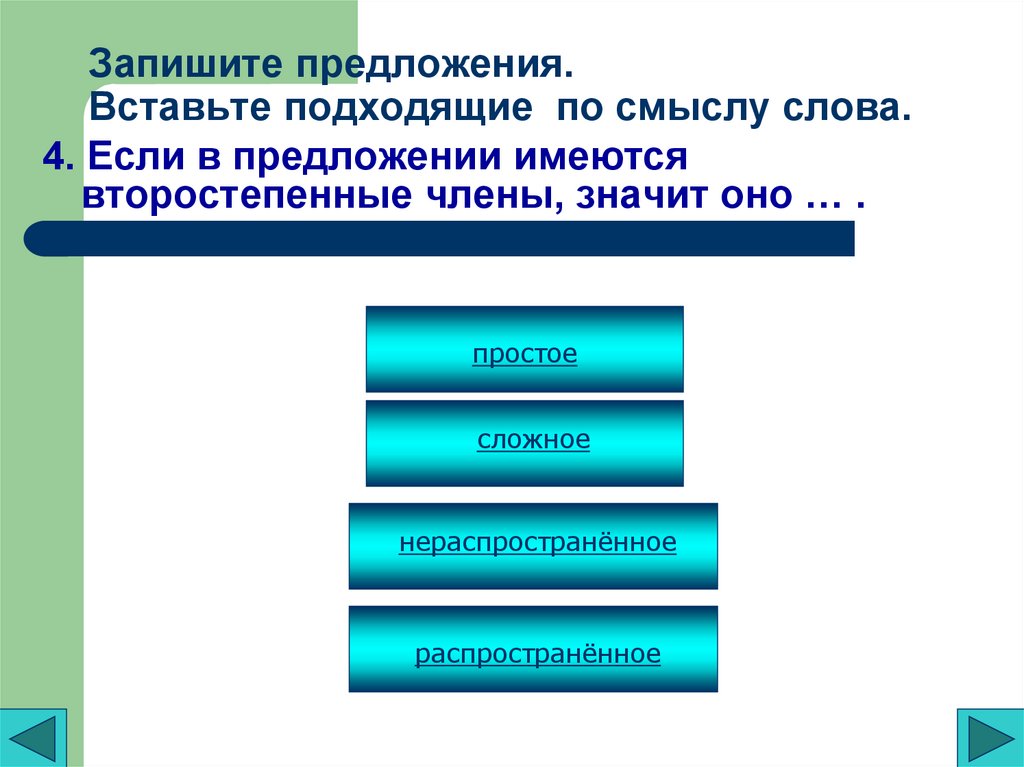 Запишите предложения.
Вставьте подходящие по смыслу слова.

4. Если в предложении имеются второстепенные члены, значит оно … .

простое

сложное

нераспространённое

распространённое